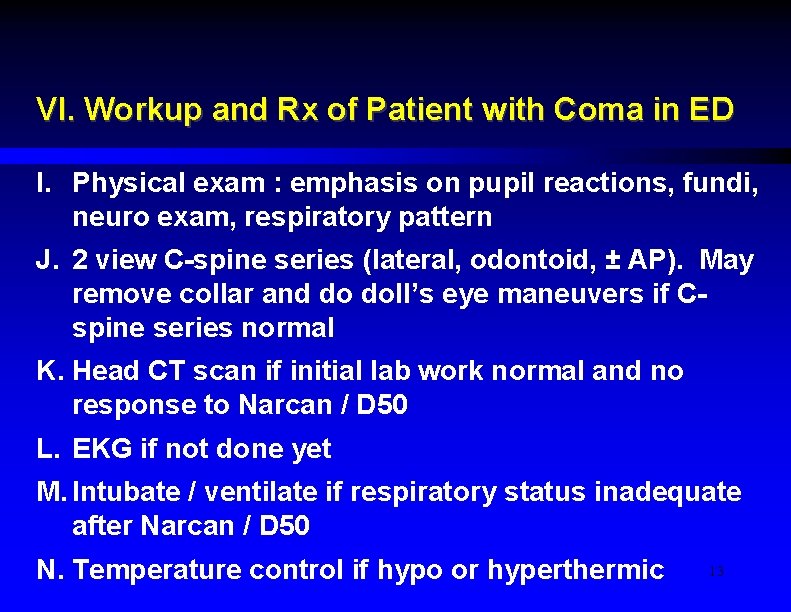 VI. Workup and Rx of Patient with Coma in ED

I. Physical exam : emphasis on pupil reactions, fundi, neuro exam, respiratory pattern

J. 2 view C-spine series (lateral, odontoid, ± AP). May remove collar and do doll's eye maneuvers if C-spine series normal

K. Head CT scan if initial lab work normal and no response to Narcan / D50

L. EKG if not done yet

M. Intubate / ventilate if respiratory status inadequate after Narcan / D50

N. Temperature control if hypo or hyperthermic

13